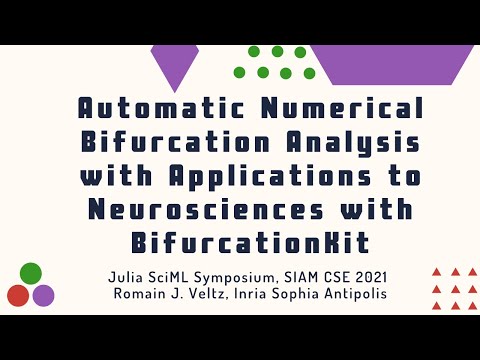 Automatic Numerical Bifurcation Analysis with Applications to Neurosciences with BifurcationKit

Julia SciML Symposium, SIAM CSE 2021
Romain J. Veltz, Inria Sophia Antipolis